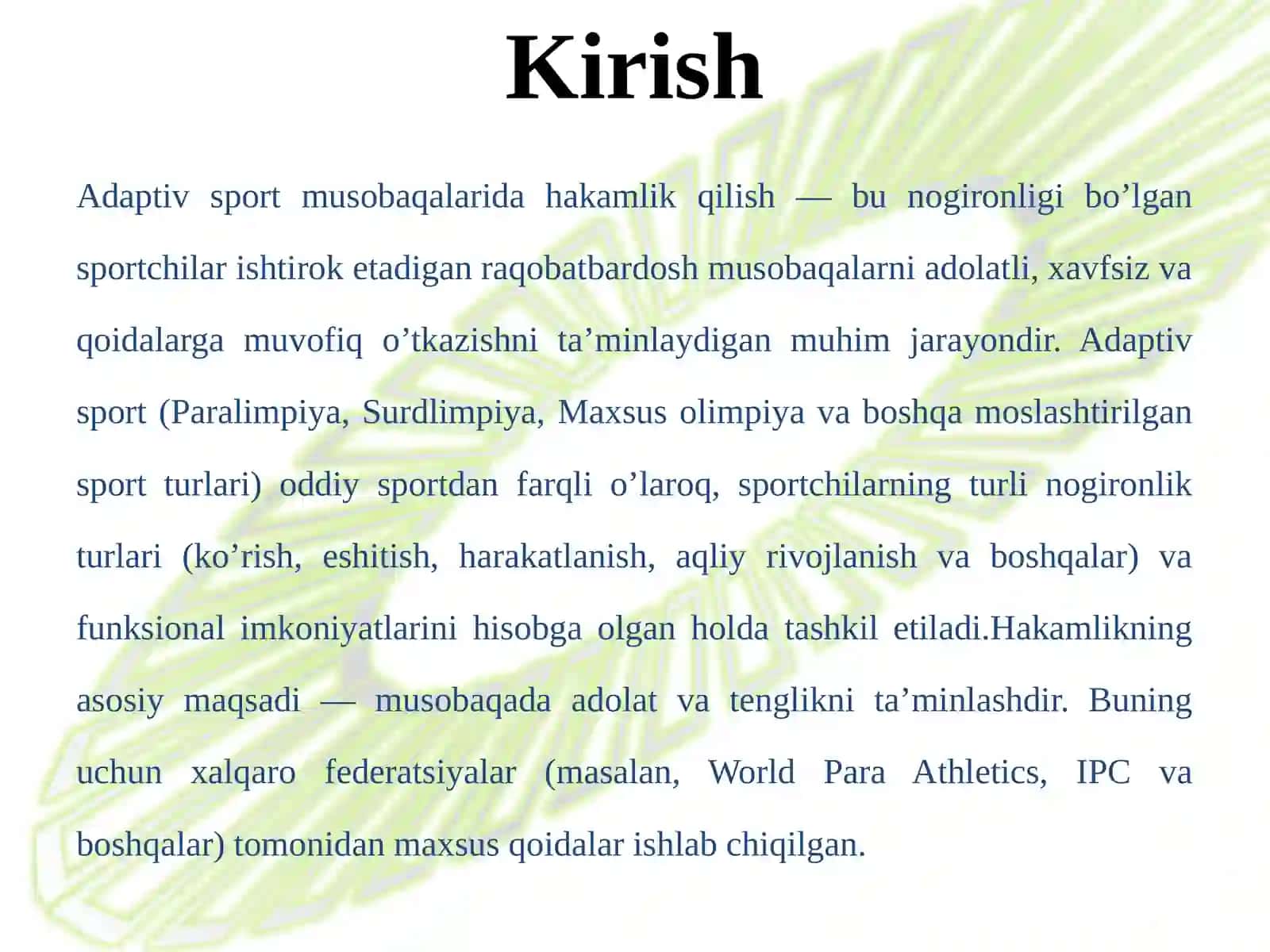 Kirish

Adaptiv sport musobaqalarida hakamlik qilish — bu nogironligi bo’lgan sportchilar ishtirok etadigan raqobatbardosh musobaqalarni adolatli, xavfsiz va qoidalarga muvofiq o’tkazishni ta’minlaydigan muhim jarayondir. Adaptiv sport (Paralimpiya, Surdlimpiya, Maxsus olimpiya va boshqa moslashtirilgan sport turlari) oddiy sportdan farqli o’laroq, sportchilarning turli nogironlik turlari (ko’rish, eshitish, harakatlanish, aqliy rivojlanish va boshqalar) va funksional imkoniyatlarini hisobga olgan holda tashkil etiladi.Hakamlikning asosiy maqsadi — musobaqada adolat va tenglikni ta’minlashdir. Buning uchun xalqaro federatsiyalar (masalan, World Para Athletics, IPC va boshqalar) tomonidan maxsus qoidalar ishlab chiqilgan.